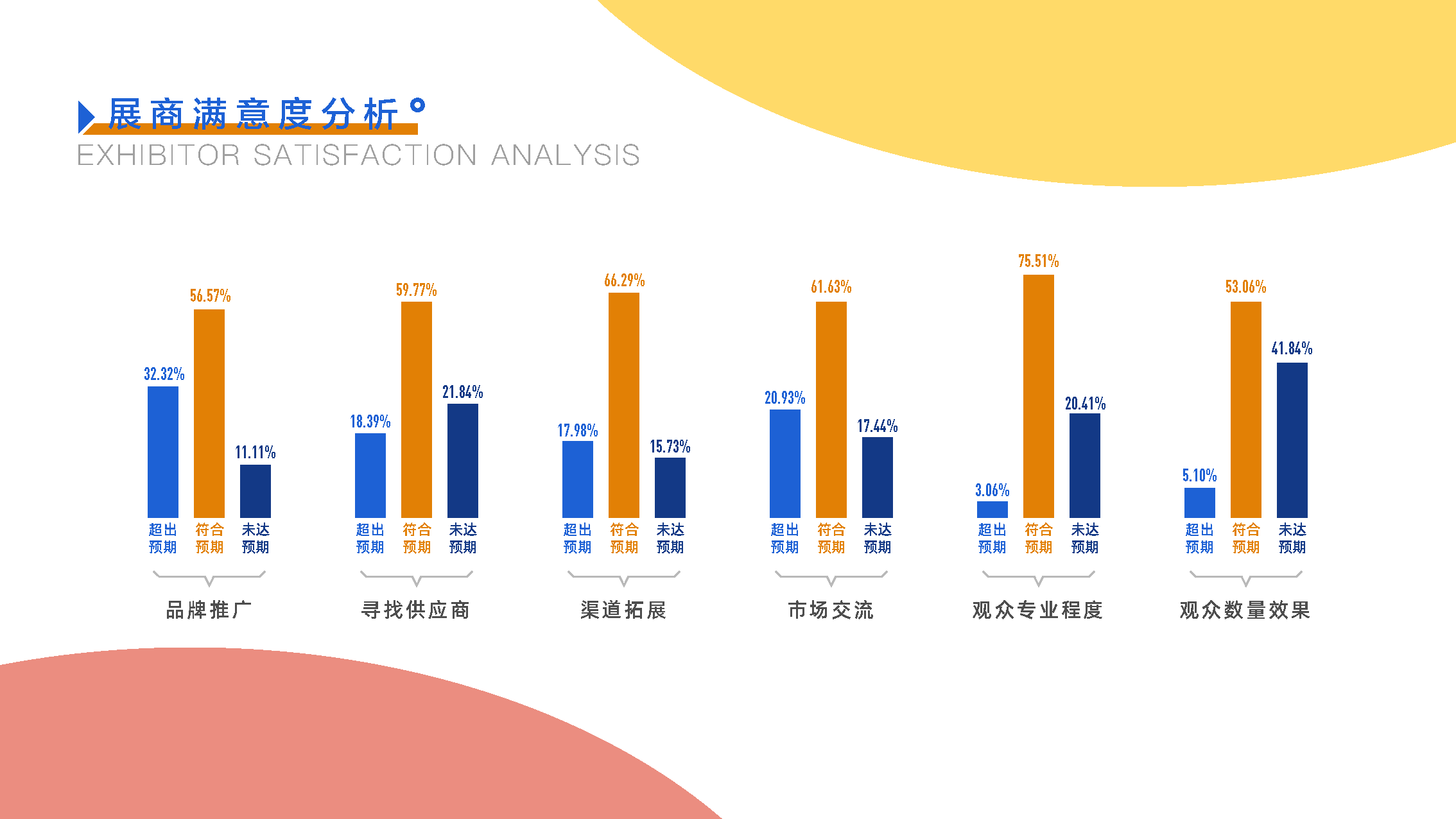 展商满意度分析

EXHIBITOR SATISFACTION ANALYSIS

32.32% 56.57% 11.11%
超出预期 符合预期 未达预期
品牌推广

18.39% 59.77% 21.84%
超出预期 符合预期 未达预期
寻找供应商

17.98% 66.29% 15.73%
超出预期 符合预期 未达预期
渠道拓展

20.93% 61.63% 17.44%
超出预期 符合预期 未达预期
市场交流

3.06% 75.51% 20.41%
超出预期 符合预期 未达预期
观众专业程度

5.10% 53.06% 41.84%
超出预期 符合预期 未达预期
观众数量效果